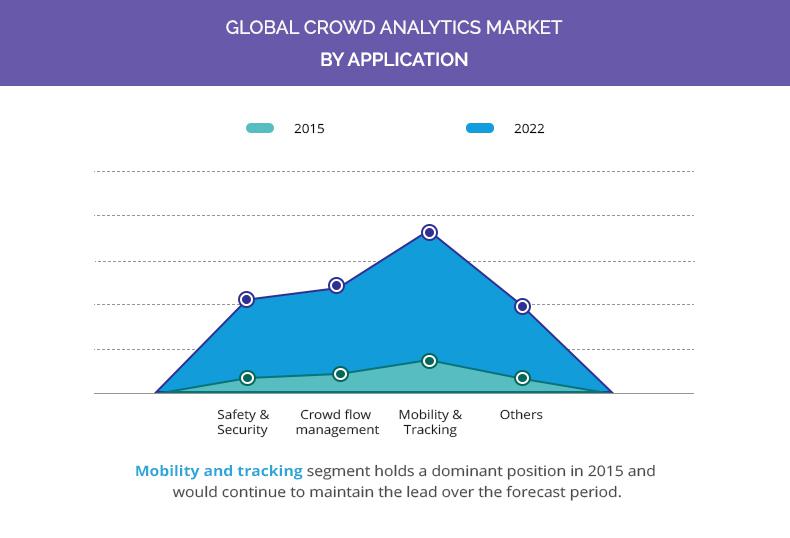 GLOBAL CROWD ANALYTICS MARKET
BY APPLICATION

2015

2022

Safety & Security

Crowd flow management

Mobility & Tracking

Others

Mobility and tracking segment holds a dominant position in 2015 and would continue to maintain the lead over the forecast period.